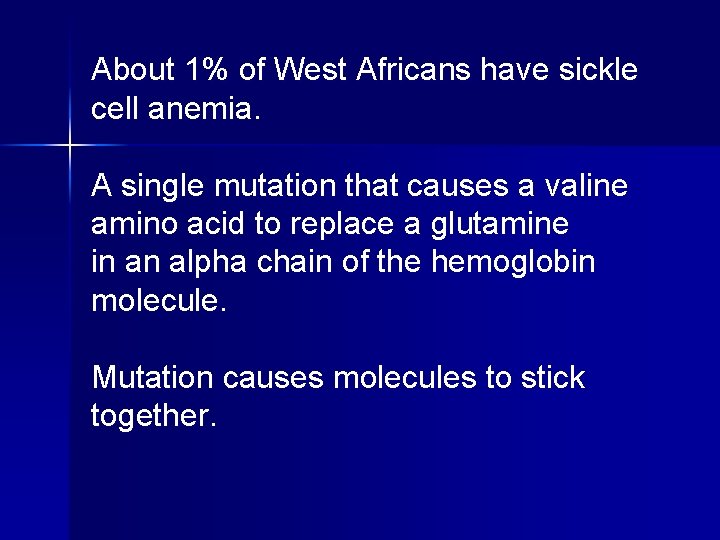 About 1% of West Africans have sickle cell anemia.

A single mutation that causes a valine amino acid to replace a glutamine in an alpha chain of the hemoglobin molecule.

Mutation causes molecules to stick together.